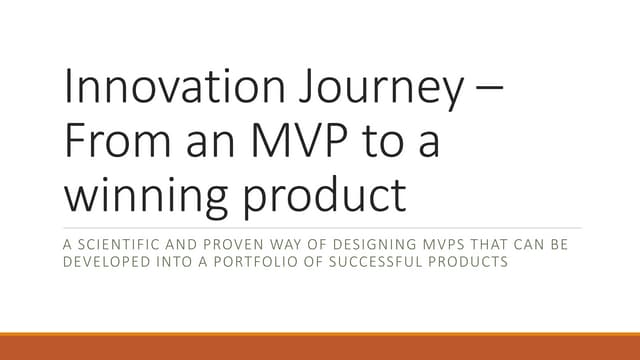 Innovation Journey – From an MVP to a winning product

A SCIENTIFIC AND PROVEN WAY OF DESIGNING MVPS THAT CAN BE DEVELOPED INTO A PORTFOLIO OF SUCCESSFUL PRODUCTS